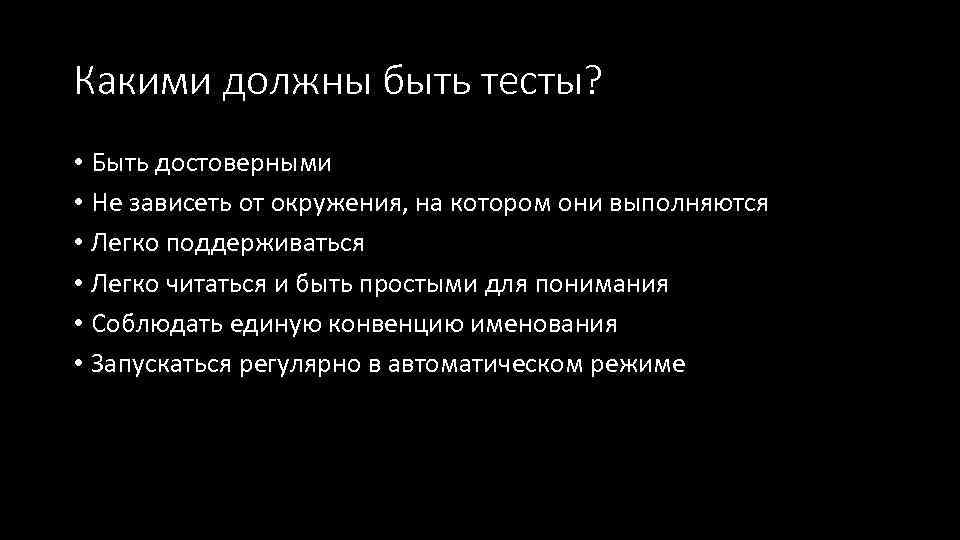 Какими должны быть тесты?

• Быть достоверными
• Не зависеть от окружения, на котором они выполняются
• Легко поддерживаться
• Легко читаться и быть простыми для понимания
• Соблюдать единую конвенцию именования
• Запускаться регулярно в автоматическом режиме